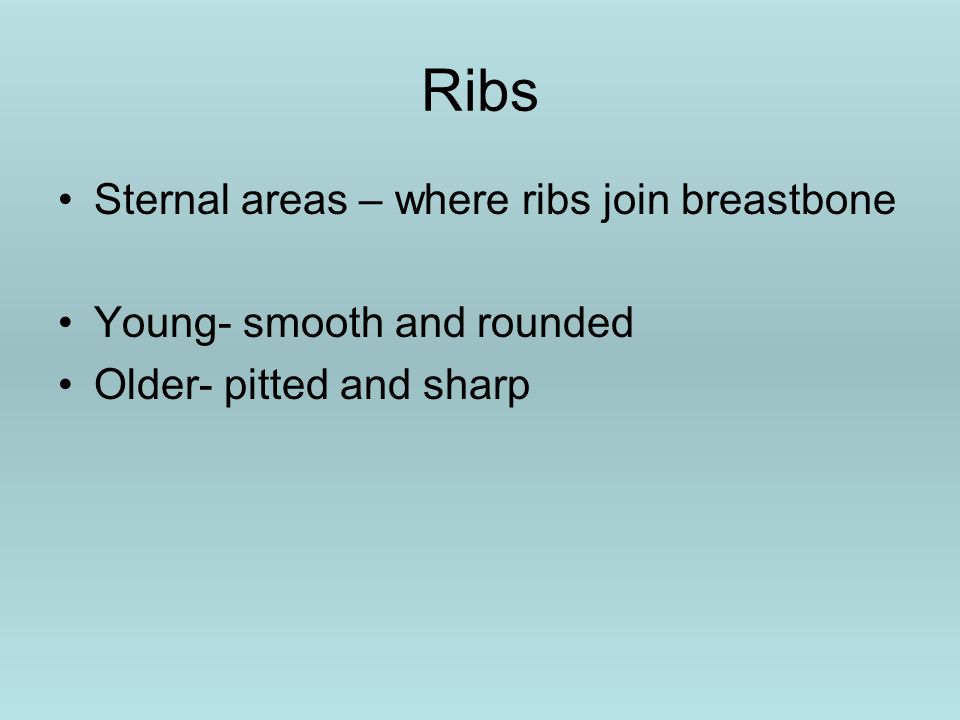 Ribs

• Sternal areas – where ribs join breastbone

• Young- smooth and rounded
• Older- pitted and sharp